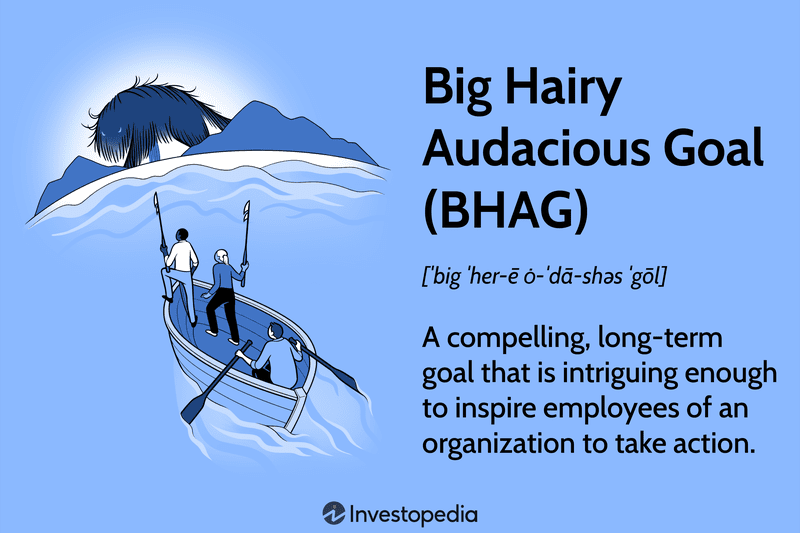 Big Hairy Audacious Goal (BHAG)

[ˈbig ˈher-ē ȯ-ˈdā-shəs ˈgōl]

A compelling, long-term goal that is intriguing enough to inspire employees of an organization to take action.

Investopedia